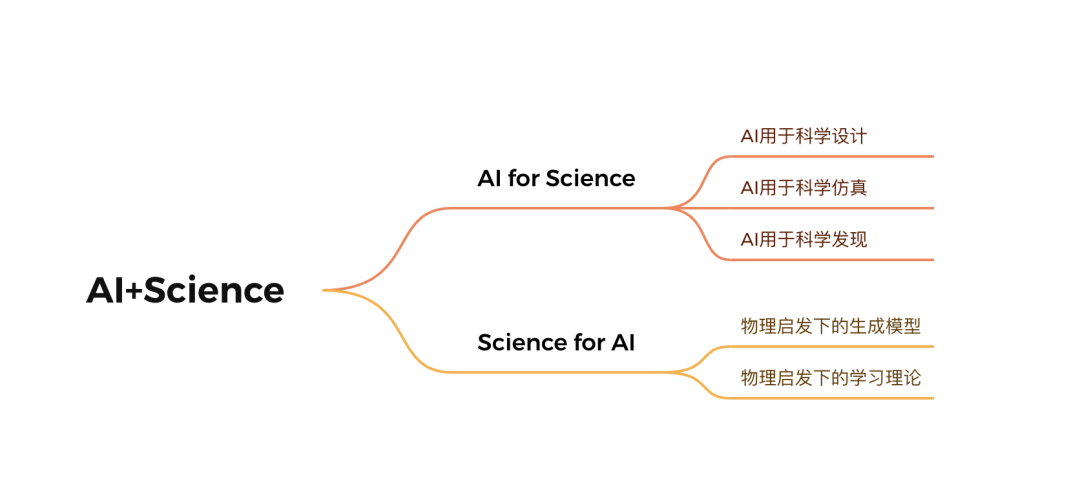 AI+Science

AI for Science

AI用于科学设计

AI用于科学仿真

AI用于科学发现

Science for AI

物理启发下的生成模型

物理启发下的学习理论